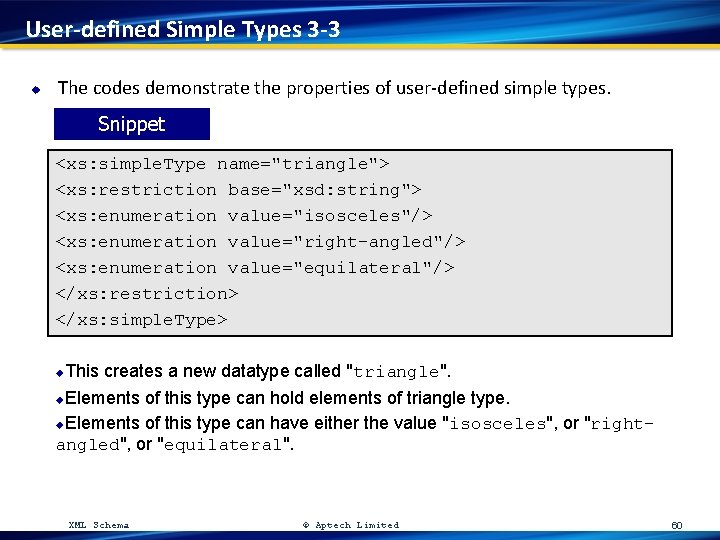 User-defined Simple Types 3-3

The codes demonstrate the properties of user-defined simple types.

Snippet

<xs:simpleType name="triangle">
<xs:restriction base="xsd:string">
<xs:enumeration value="isosceles"/>
<xs:enumeration value="right-angled"/>
<xs:enumeration value="equilateral"/>
</xs:restriction>
</xs:simpleType>

This creates a new datatype called "triangle".

Elements of this type can hold elements of triangle type.

Elements of this type can have either the value "isosceles", or "right-angled", or "equilateral".

XML Schema © Aptech Limited 60